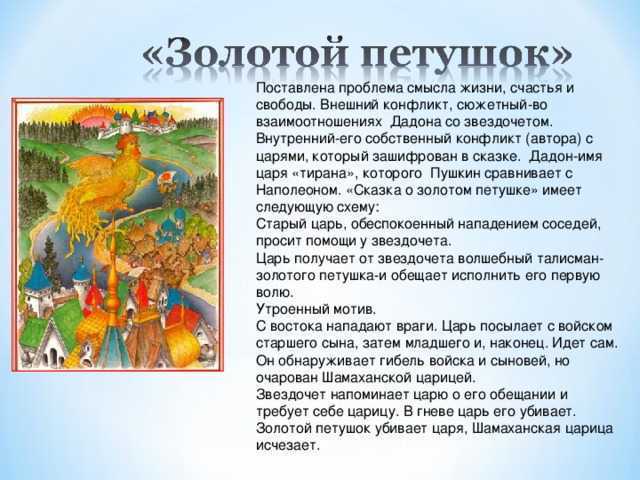 «Золотой петушок»

Поставлена проблема смысла жизни, счастья и свободы. Внешний конфликт, сюжетный-во взаимоотношениях Дадона со звездочетом. Внутренний-его собственный конфликт (автора) с царями, который зашифрован в сказке. Дадон-имя царя «тирана», которого Пушкин сравнивает с Наполеоном. «Сказка о золотом петушке» имеет следующую схему:
Старый царь, обеспокоенный нападением соседей, просит помощи у звездочета.
Царь получает от звездочета волшебный талисман-золотого петушка-и обещает исполнить его первую волю.
Утроенный мотив.
С востока нападают враги. Царь посылает с войском старшего сына, затем младшего и, наконец. Идет сам. Он обнаруживает гибель войска и сыновей, но очарован Шамаханской царицей.
Звездочет напоминает царю о его обещании и требует себе царицу. В гневе царь его убивает. Золотой петушок убивает царя, Шамаханская царица исчезает.